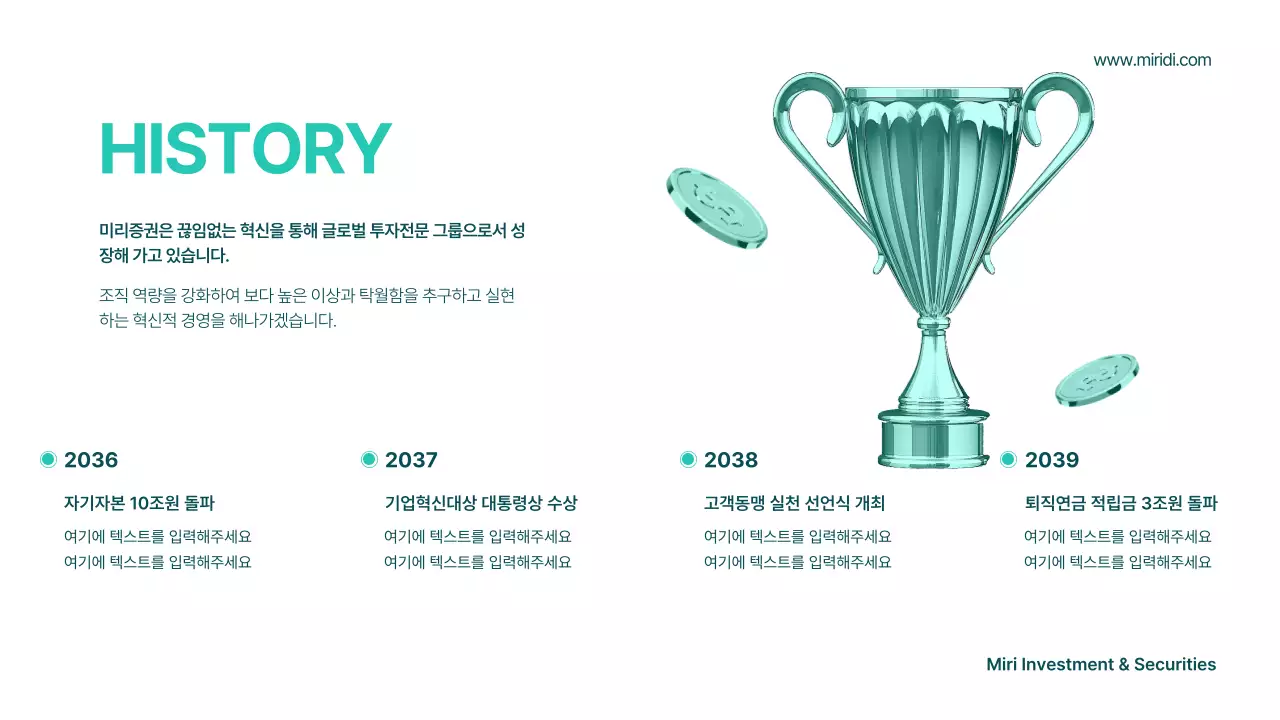 www.miridi.com

HISTORY

미리증권은 끊임없는 혁신을 통해 글로벌 투자전문 그룹으로서 성장해 가고 있습니다.

조직 역량을 강화하여 보다 높은 이상과 탁월함을 추구하고 실현하는 혁신적 경영을 해나가겠습니다.

2036

자기자본 10조원 돌파

여기에 텍스트를 입력해주세요
여기에 텍스트를 입력해주세요

2037

기업혁신대상 대통령상 수상

여기에 텍스트를 입력해주세요
여기에 텍스트를 입력해주세요

2038

고객동맹 실천 선언식 개최

여기에 텍스트를 입력해주세요
여기에 텍스트를 입력해주세요

2039

퇴직연금 적립금 3조원 돌파

여기에 텍스트를 입력해주세요
여기에 텍스트를 입력해주세요

Miri Investment & Securities